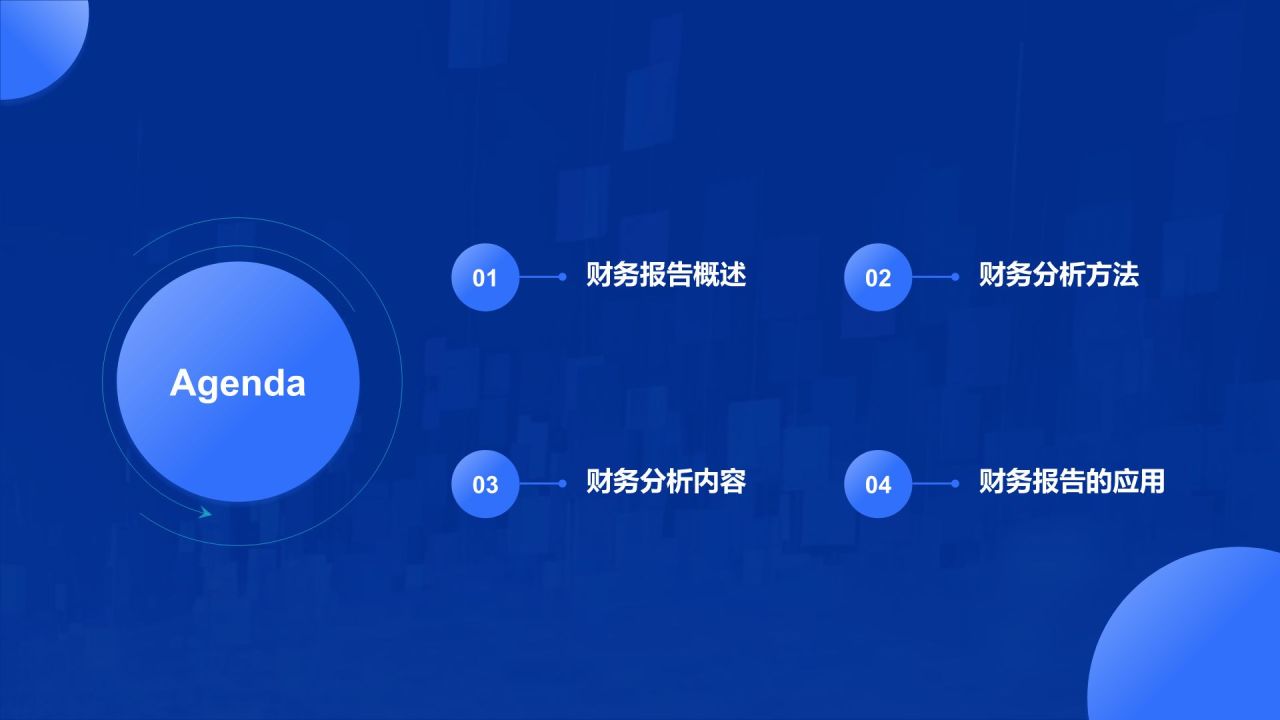 Agenda

01 财务报告概述

02 财务分析方法

03 财务分析内容

04 财务报告的应用